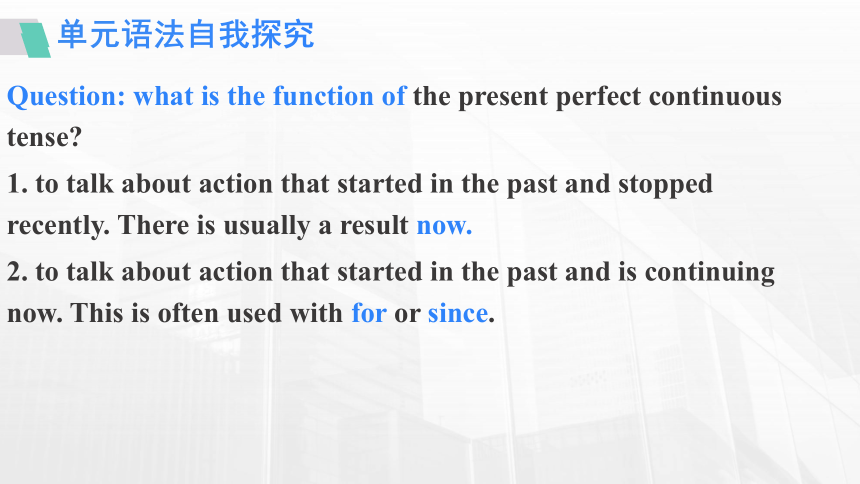 单元语法自我探究

Question: what is the function of the present perfect continuous tense?

1. to talk about action that started in the past and stopped recently. There is usually a result now.

2. to talk about action that started in the past and is continuing now. This is often used with for or since.